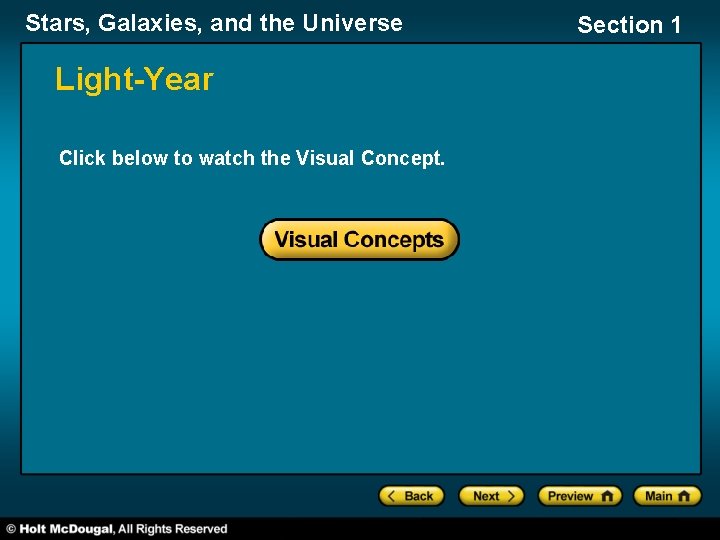 Stars, Galaxies, and the Universe

Section 1

Light-Year

Click below to watch the Visual Concept.

Visual Concepts

Back Next Preview Main

© Holt McDougal, All Rights Reserved